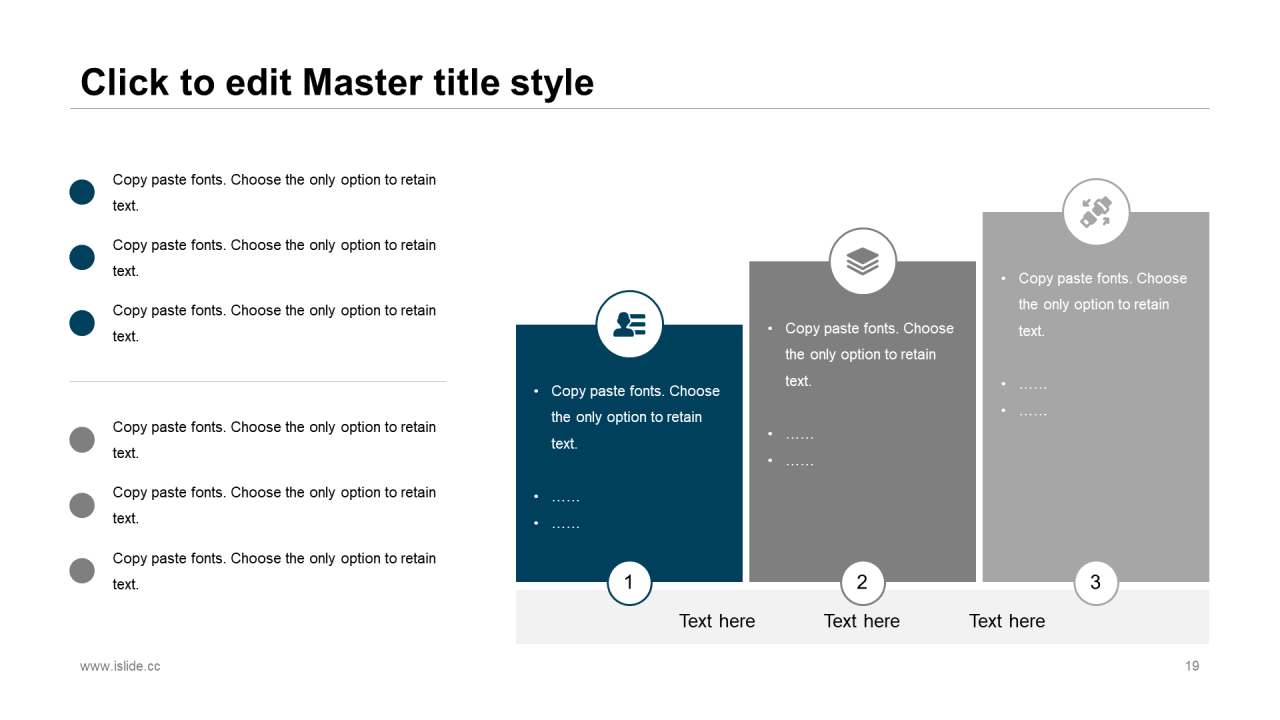 Click to edit Master title style

Copy paste fonts. Choose the only option to retain text.

Copy paste fonts. Choose the only option to retain text.

Copy paste fonts. Choose the only option to retain text.

Copy paste fonts. Choose the only option to retain text.

Copy paste fonts. Choose the only option to retain text.

Copy paste fonts. Choose the only option to retain text.

• Copy paste fonts. Choose the only option to retain text.
• ……
• ……

• Copy paste fonts. Choose the only option to retain text.
• ……
• ……

• Copy paste fonts. Choose the only option to retain text.
• ……
• ……

1
2
3

Text here
Text here
Text here

www.islide.cc
19